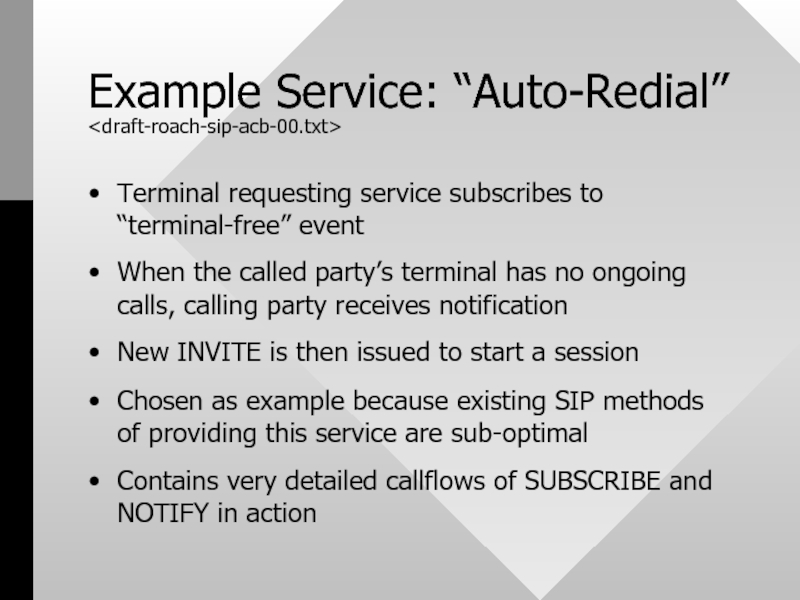 Example Service: “Auto-Redial”
<draft-roach-sip-acb-00.txt>

• Terminal requesting service subscribes to “terminal-free” event

• When the called party’s terminal has no ongoing calls, calling party receives notification

• New INVITE is then issued to start a session

• Chosen as example because existing SIP methods of providing this service are sub-optimal

• Contains very detailed callflows of SUBSCRIBE and NOTIFY in action